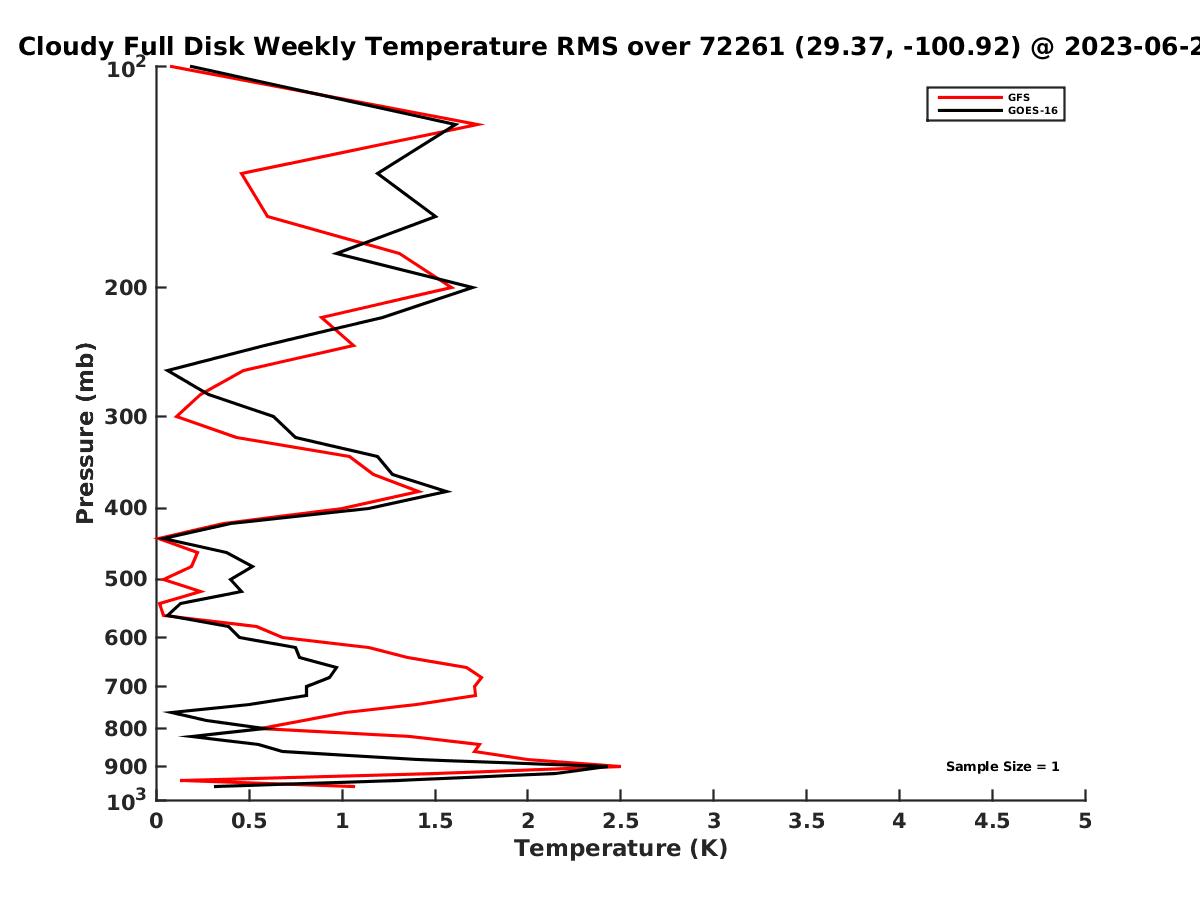 Cloudy Full Disk Weekly Temperature RMS over 72261 (29.37, -100.92) @ 2023-06-2

GFS
GOES-16

Pressure (mb)

$10^2$
200
300
400
500
600
700
800
900
$10^3$

Sample Size = 1

0
0.5
1
1.5
2
2.5
3
3.5
4
4.5
5

Temperature (K)